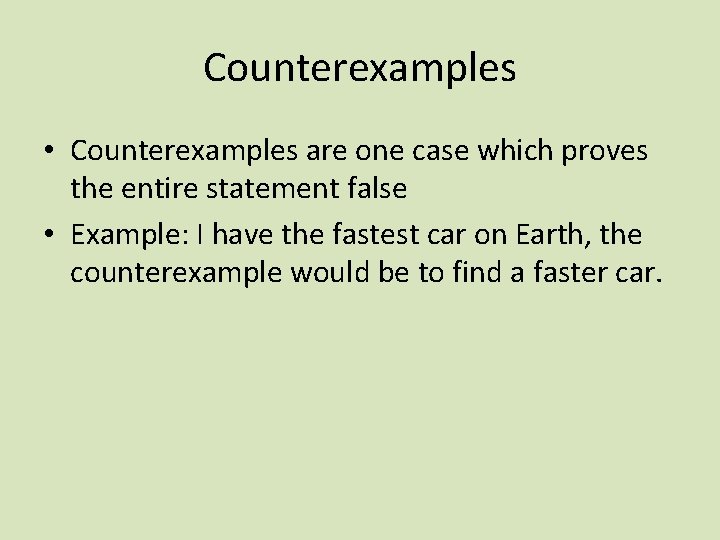 Counterexamples

• Counterexamples are one case which proves the entire statement false

• Example: I have the fastest car on Earth, the counterexample would be to find a faster car.